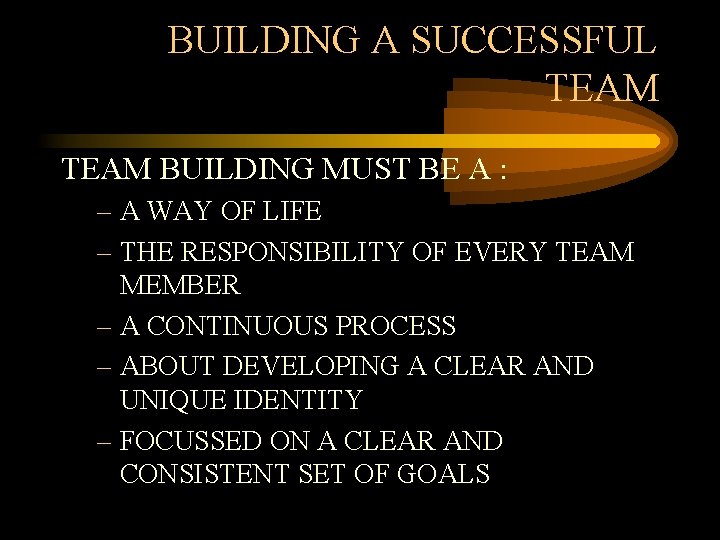 BUILDING A SUCCESSFUL TEAM

TEAM BUILDING MUST BE A :

– A WAY OF LIFE

– THE RESPONSIBILITY OF EVERY TEAM MEMBER

– A CONTINUOUS PROCESS

– ABOUT DEVELOPING A CLEAR AND UNIQUE IDENTITY

– FOCUSSED ON A CLEAR AND CONSISTENT SET OF GOALS